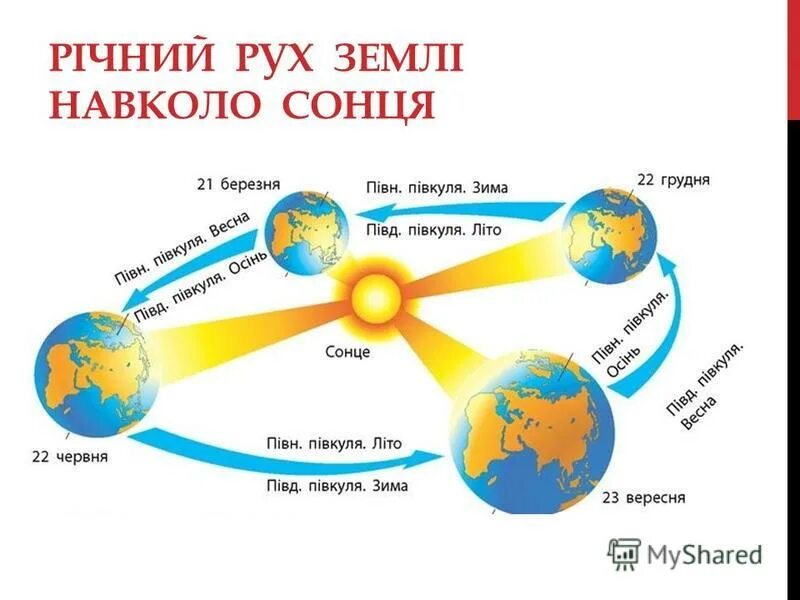 РІЧНИЙ РУХ ЗЕМЛІ НАВКОЛО СОНЦЯ

21 березня

Півн. півкуля. Зима

Півд. півкуля. Літо

22 грудня

Півн. півкуля. Весна

Півд. півкуля. Осінь

Сонце

Півн. півкуля. Осінь

Півд. півкуля. Весна

22 червня

Півн. півкуля. Літо

Півд. півкуля. Зима

23 вересня

MyShared